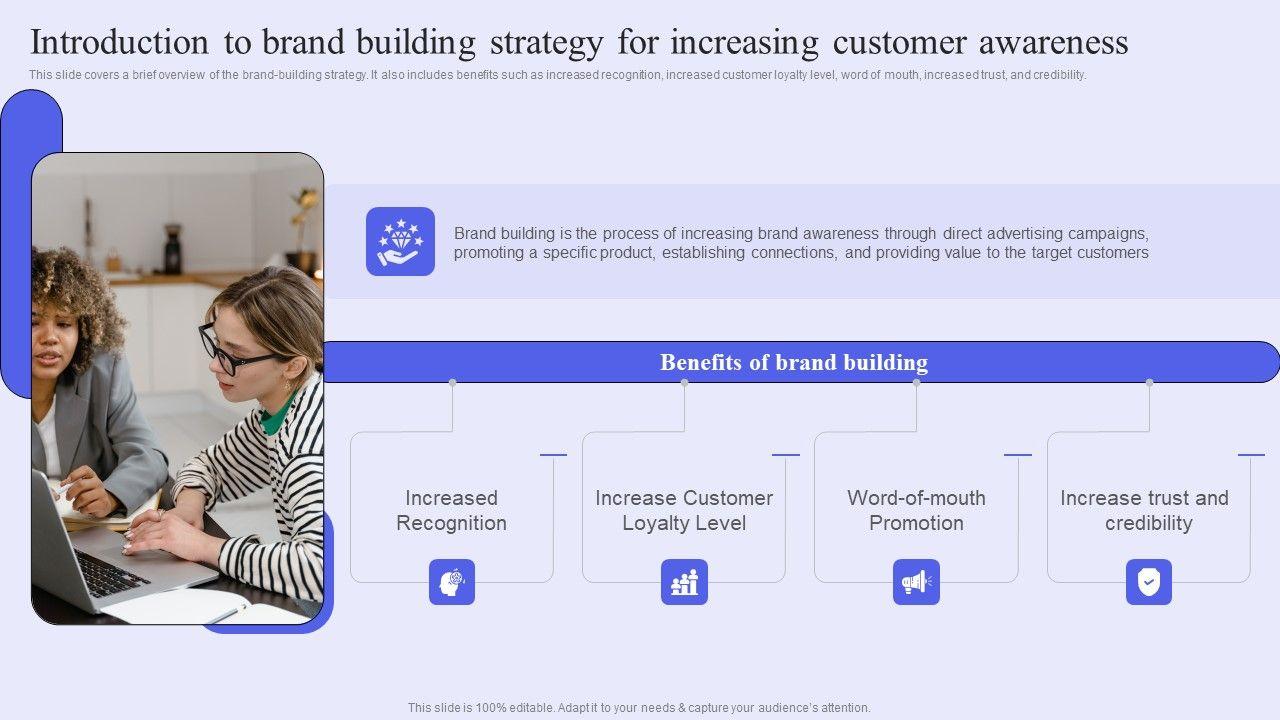 Introduction to brand building strategy for increasing customer awareness

This slide covers a brief overview of the brand-building strategy. It also includes benefits such as increased recognition, increased customer loyalty level, word of mouth, increased trust, and credibility.

Brand building is the process of increasing brand awareness through direct advertising campaigns, promoting a specific product, establishing connections, and providing value to the target customers

Benefits of brand building

Increased Recognition

Increase Customer Loyalty Level

Word-of-mouth Promotion

Increase trust and credibility

This slide is 100% editable. Adapt it to your needs & capture your audience's attention.